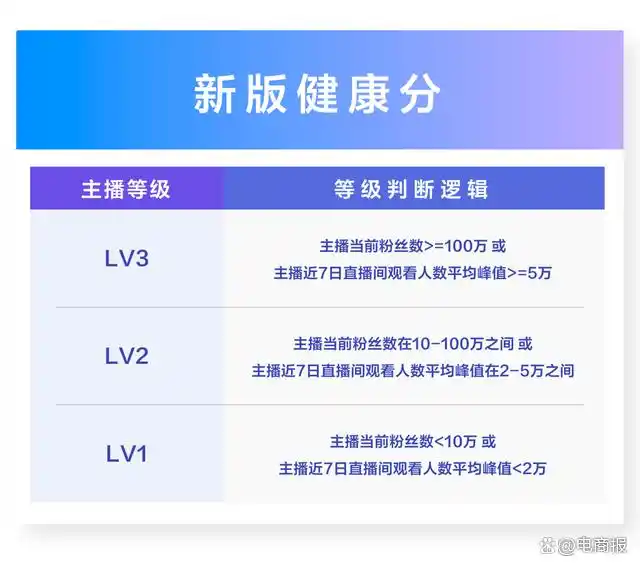 新版健康分

| 主播等级 | 等级判断逻辑 |
|---|---|
| LV3 | 主播当前粉丝数>=100万 或 主播近7日直播间观看人数平均峰值>=5万 |
| LV2 | 主播当前粉丝数在10-100万之间 或 主播近7日直播间观看人数平均峰值在2-5万之间 |
| LV1 | 主播当前粉丝数<10万 或 主播近7日直播间观看人数平均峰值<2万 |

@电商报